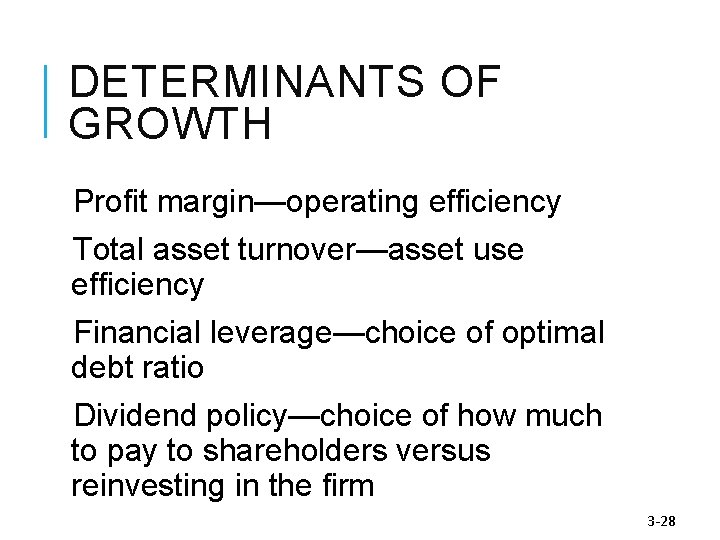 DETERMINANTS OF GROWTH

Profit margin—operating efficiency

Total asset turnover—asset use efficiency

Financial leverage—choice of optimal debt ratio

Dividend policy—choice of how much to pay to shareholders versus reinvesting in the firm

3-28